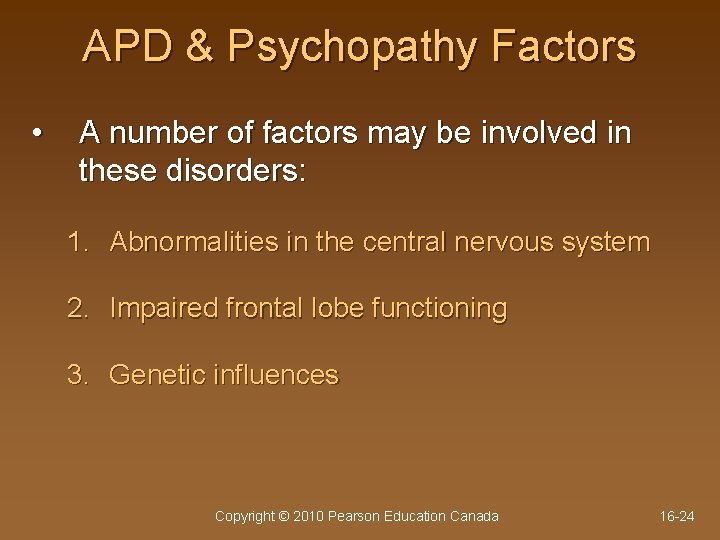 APD & Psychopathy Factors

• A number of factors may be involved in these disorders:

1. Abnormalities in the central nervous system

2. Impaired frontal lobe functioning

3. Genetic influences

Copyright © 2010 Pearson Education Canada

16-24